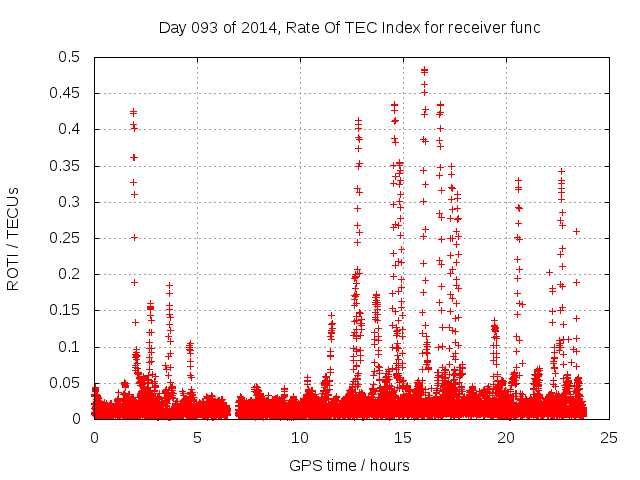 Day 093 of 2014, Rate Of TEC Index for receiver func

ROTI / TECUs

0.5
0.45
0.4
0.35
0.3
0.25
0.2
0.15
0.1
0.05
0

0
5
10
15
20
25

GPS time / hours